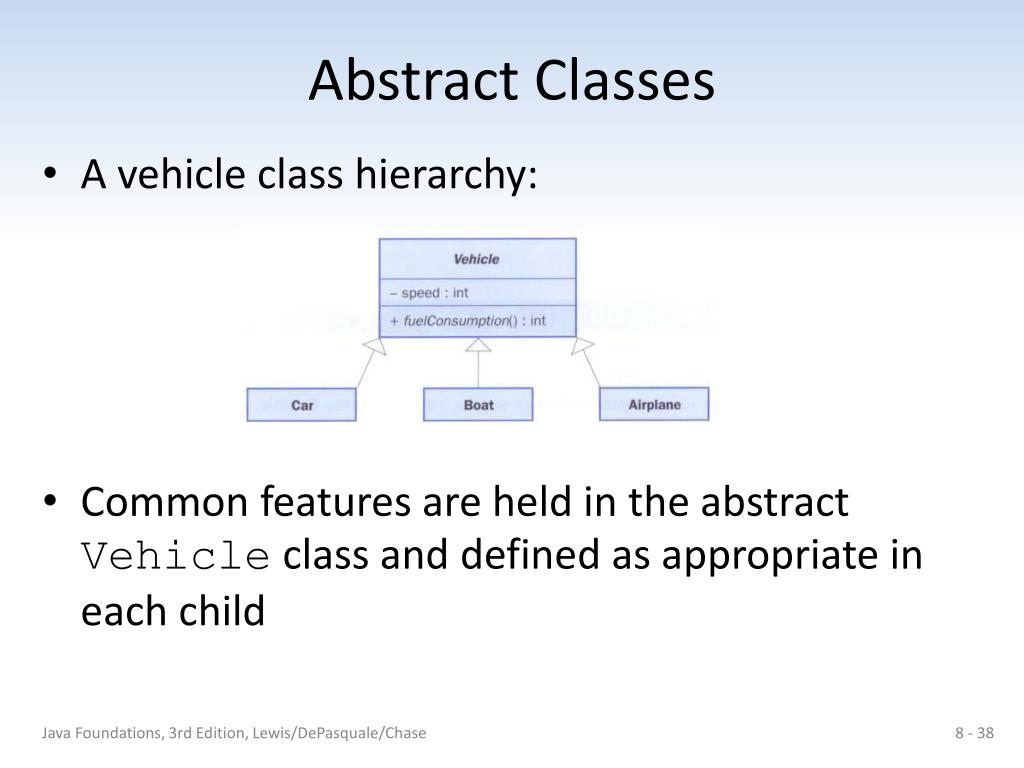 Abstract Classes

• A vehicle class hierarchy:

Vehicle

– speed : int

+ fuelConsumption() : int

Car

Boat

Airplane

• Common features are held in the abstract Vehicle class and defined as appropriate in each child

Java Foundations, 3rd Edition, Lewis/DePasquale/Chase

8 - 38